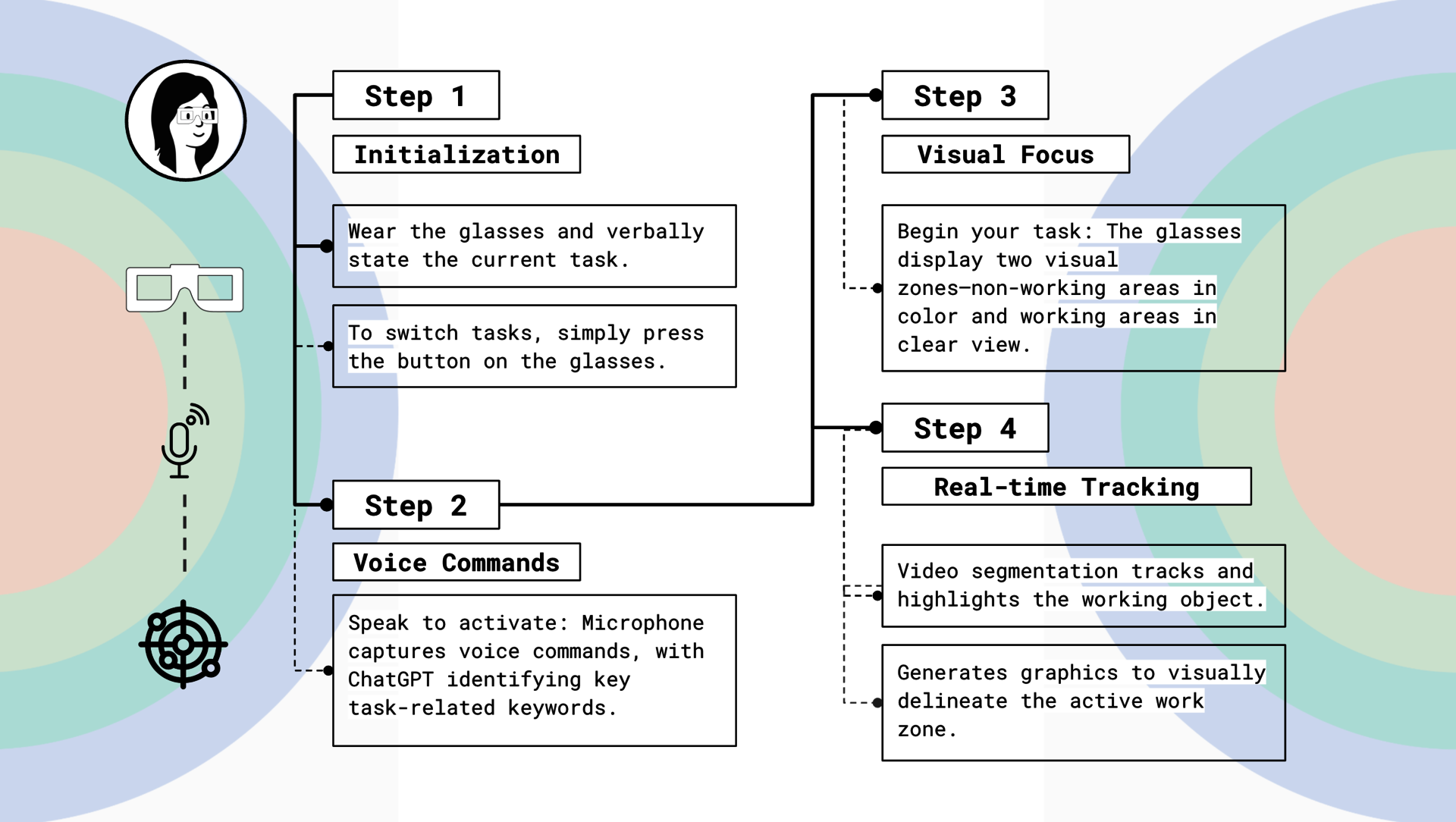 Step 1

Initialization

Wear the glasses and verbally state the current task.

To switch tasks, simply press the button on the glasses.

Step 2

Voice Commands

Speak to activate: Microphone captures voice commands, with ChatGPT identifying key task-related keywords.

Step 3

Visual Focus

Begin your task: The glasses display two visual zones—non-working areas in color and working areas in clear view.

Step 4

Real-time Tracking

Video segmentation tracks and highlights the working object.

Generates graphics to visually delineate the active work zone.